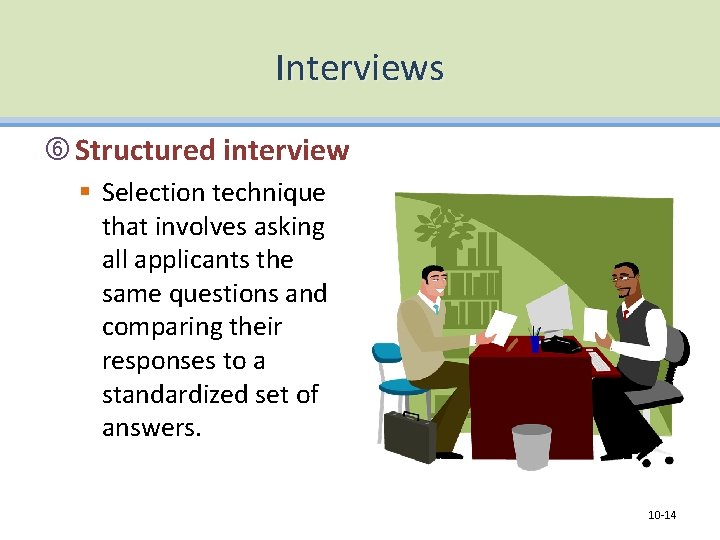 Interviews

⑥ Structured interview

▪ Selection technique that involves asking all applicants the same questions and comparing their responses to a standardized set of answers.

10-14